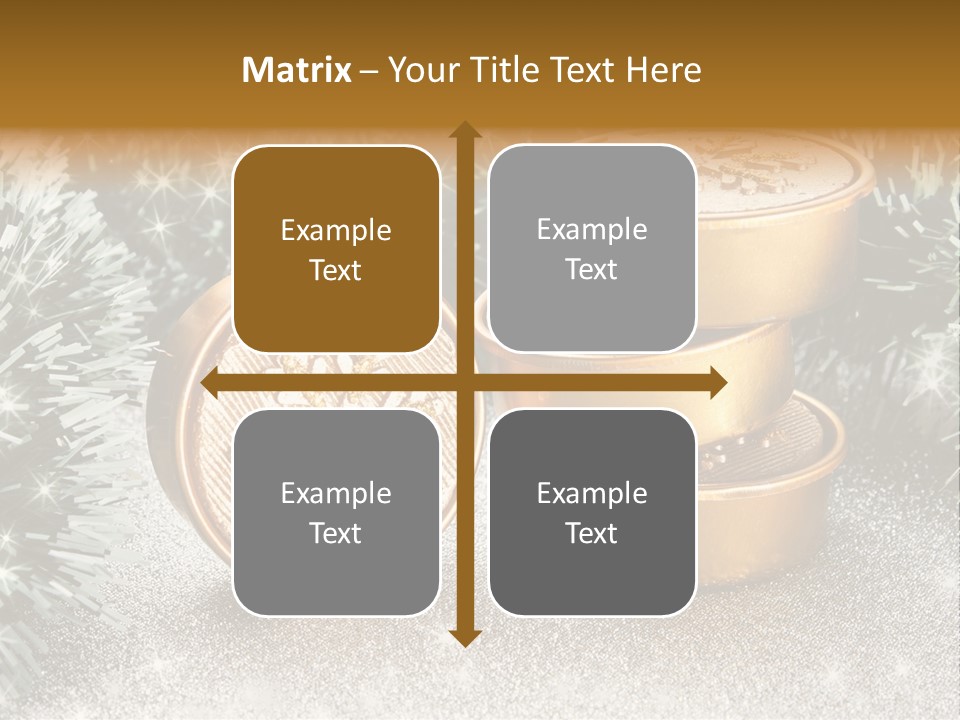 Matrix – Your Title Text Here

Example Text

Example Text

Example Text

Example Text